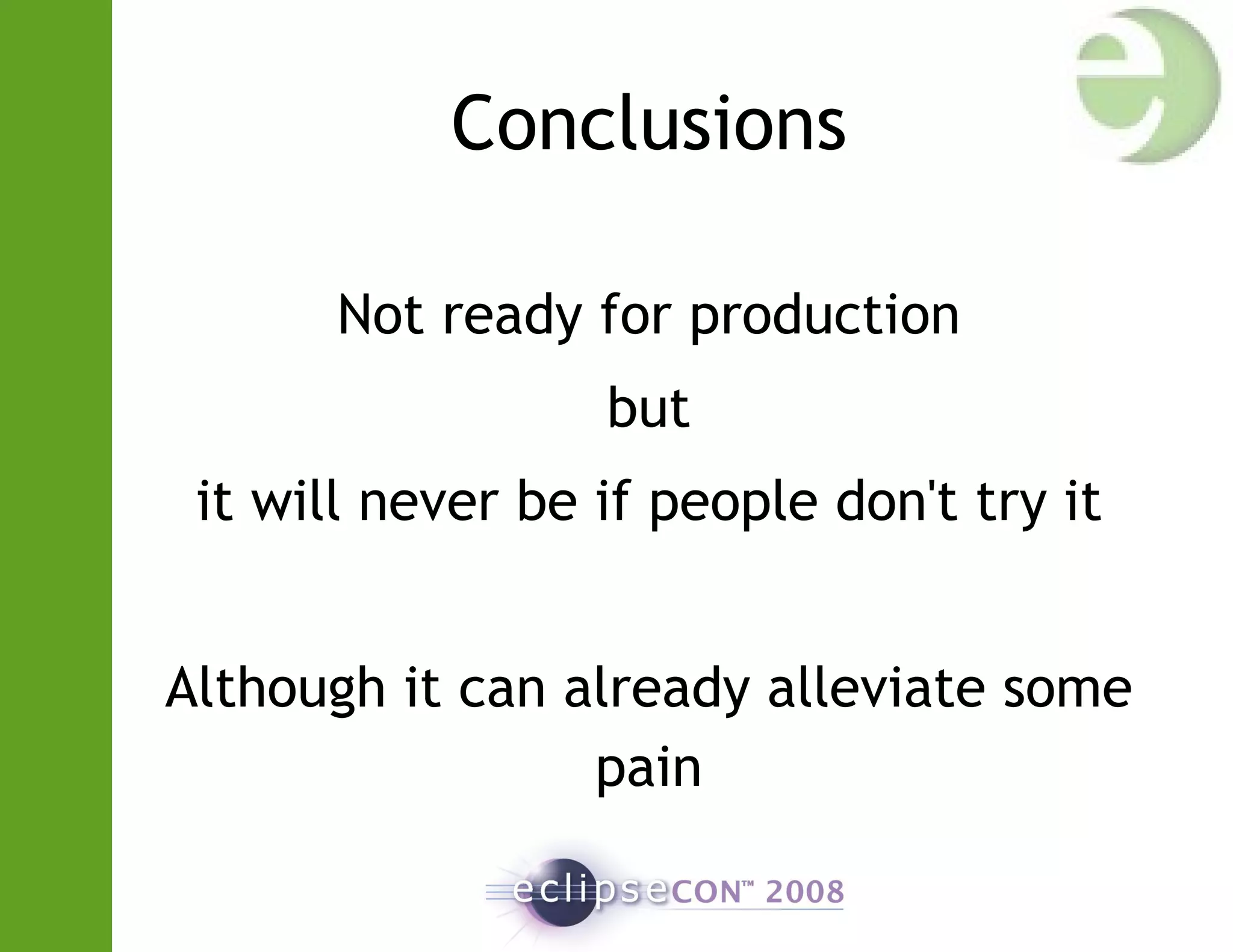 Conclusions

Not ready for production

but

it will never be if people don't try it

Although it can already alleviate some pain

eclipseCON™ 2008